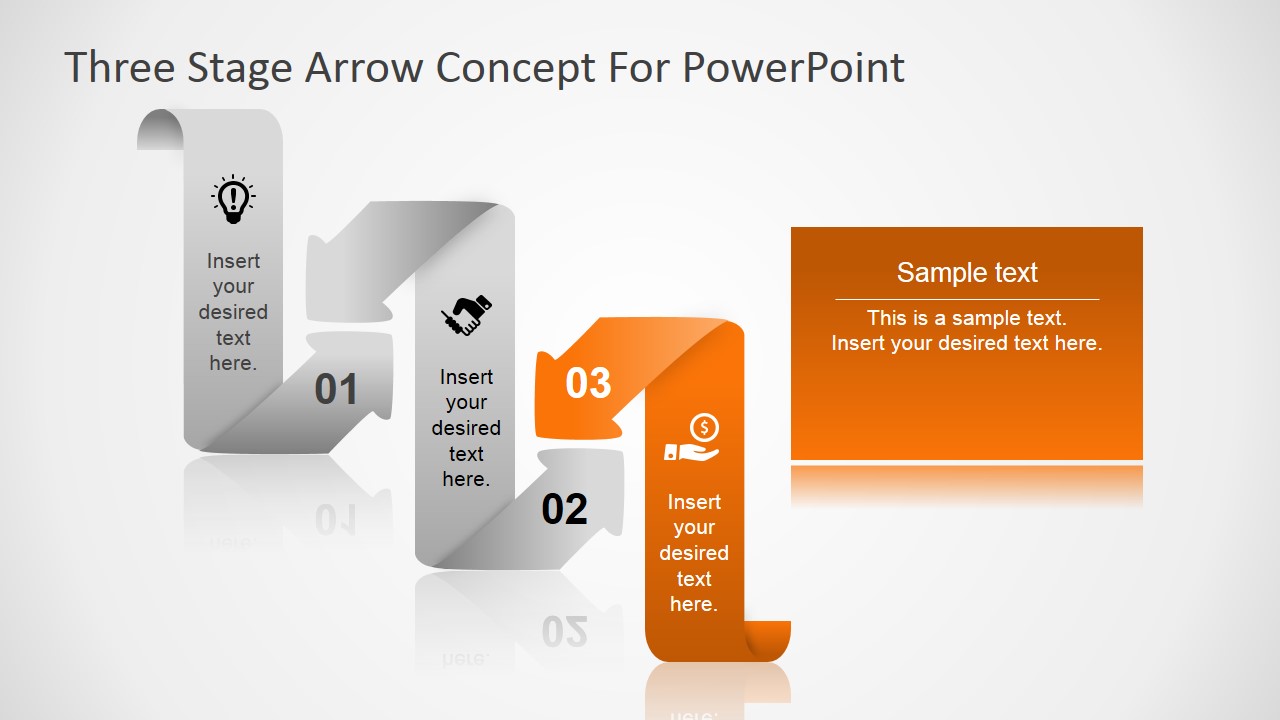 Three Stage Arrow Concept For PowerPoint

Insert your desired text here.

01

Insert your desired text here.

02

03

Insert your desired text here.

Sample text

This is a sample text. Insert your desired text here.